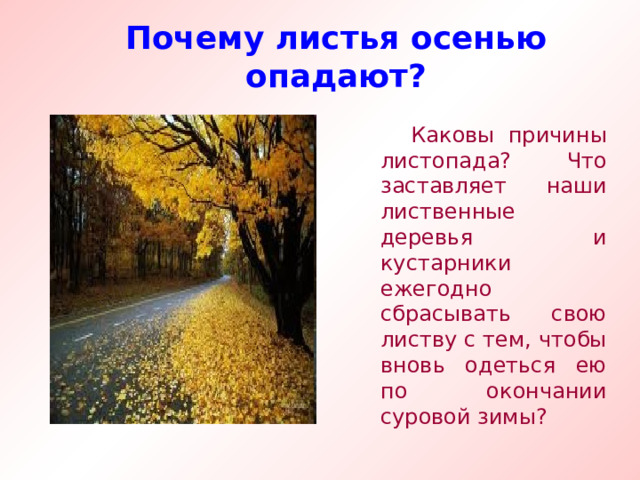 Почему листья осенью опадают?

Каковы причины листопада? Что заставляет наши лиственные деревья и кустарники ежегодно сбрасывать свою листву с тем, чтобы вновь одеться ею по окончании суровой зимы?